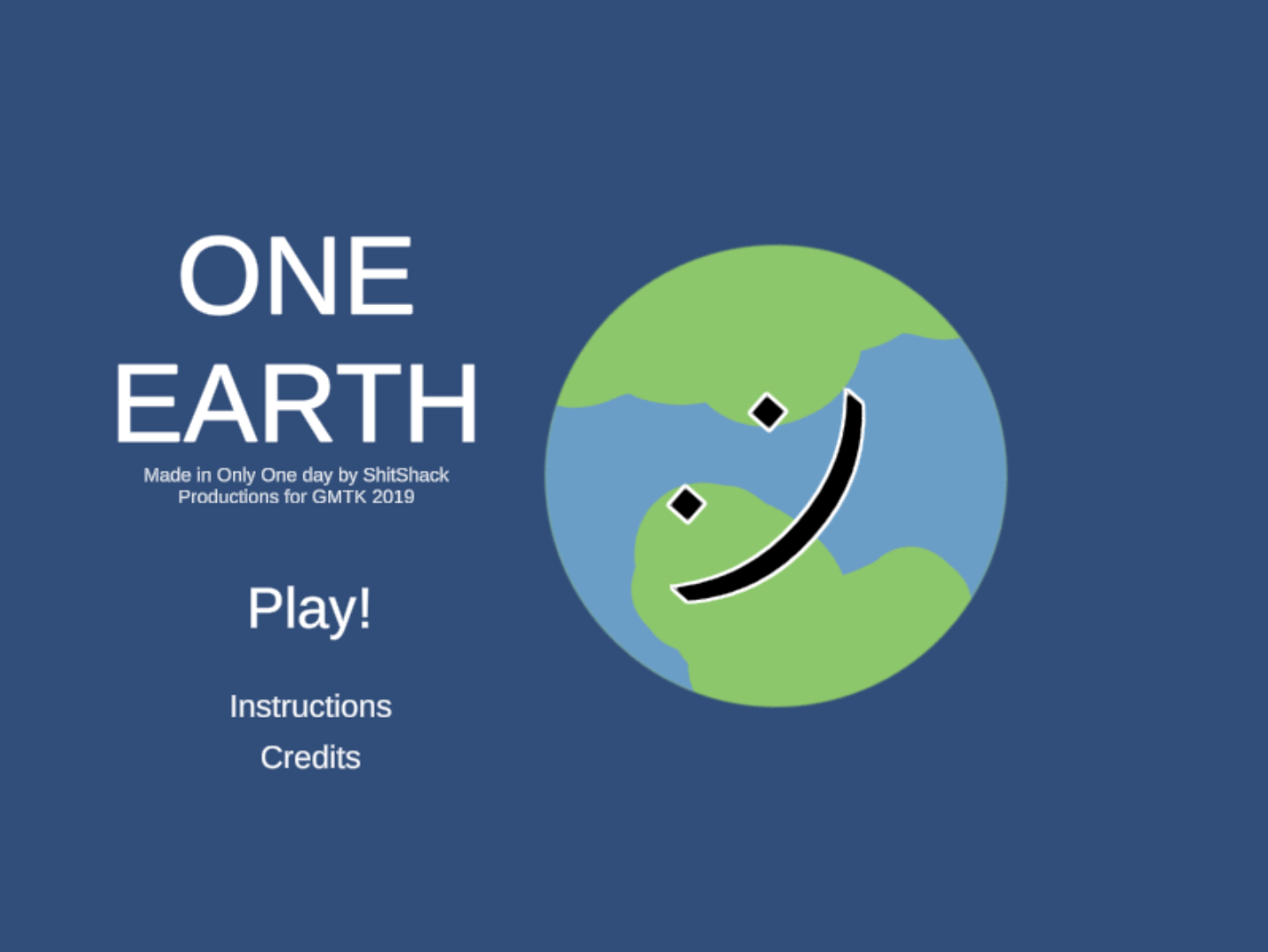 ONE
EARTH

Made in Only One day by ShitShack Productions for GMTK 2019

Play!

Instructions

Credits